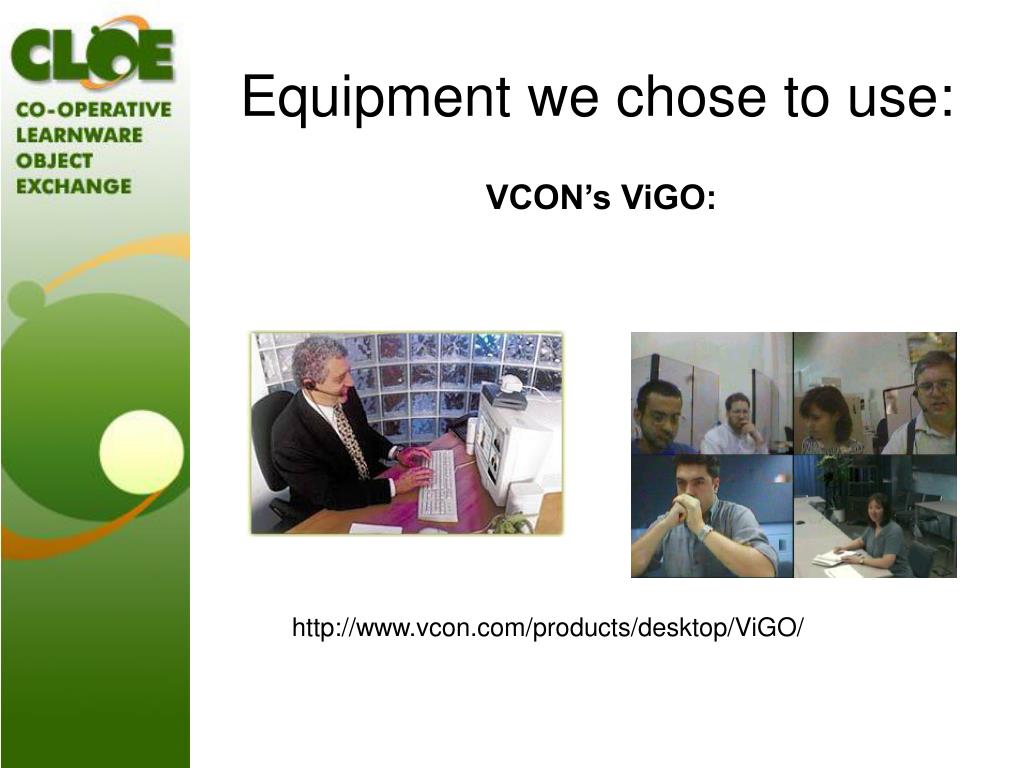 CLOE

CO-OPERATIVE LEARNWARE OBJECT EXCHANGE

Equipment we chose to use:

VCON's ViGO:

http://www.vcon.com/products/desktop/ViGO/